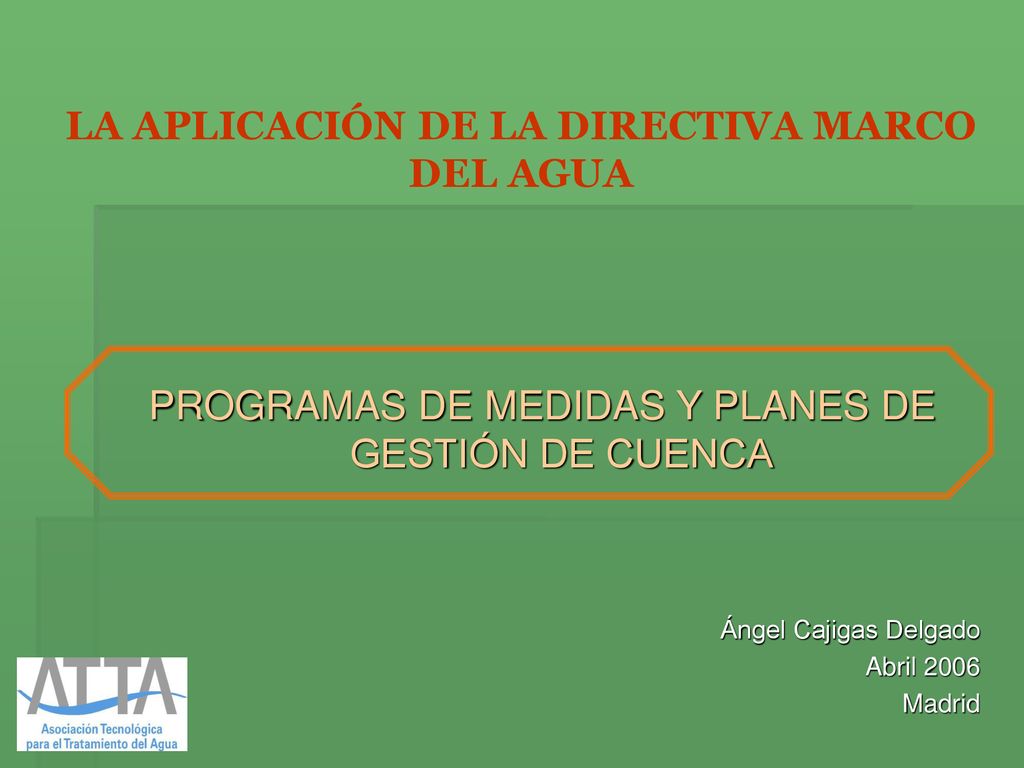 LA APLICACIÓN DE LA DIRECTIVA MARCO DEL AGUA

PROGRAMAS DE MEDIDAS Y PLANES DE GESTIÓN DE CUENCA

Ángel Cajigas Delgado
Abril 2006
Madrid

ATTA
Asociación Tecnológica para el Tratamiento del Agua